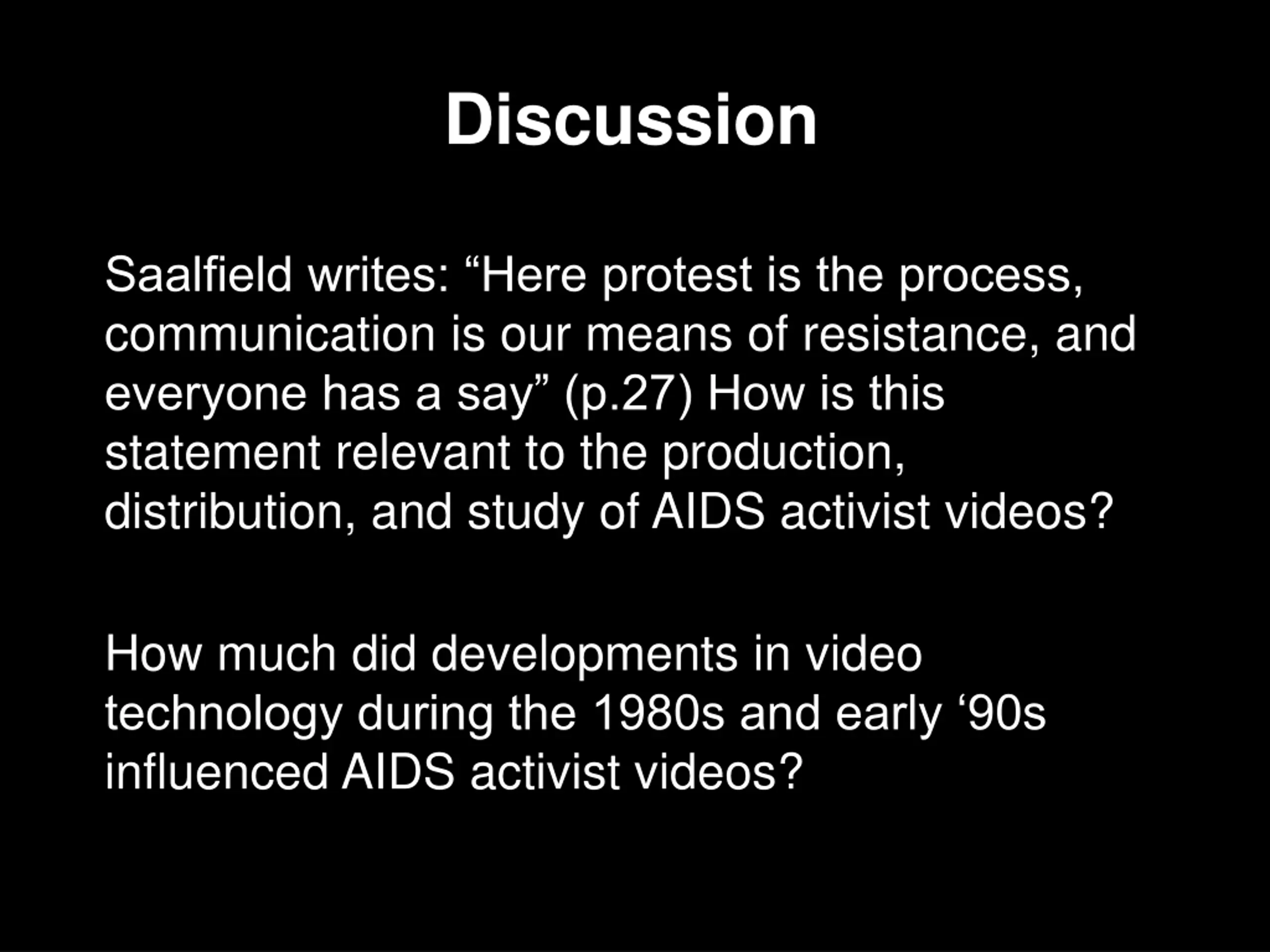 Discussion

Saalfield writes: “Here protest is the process, communication is our means of resistance, and everyone has a say” (p.27) How is this statement relevant to the production, distribution, and study of AIDS activist videos?

How much did developments in video technology during the 1980s and early ‘90s influenced AIDS activist videos?